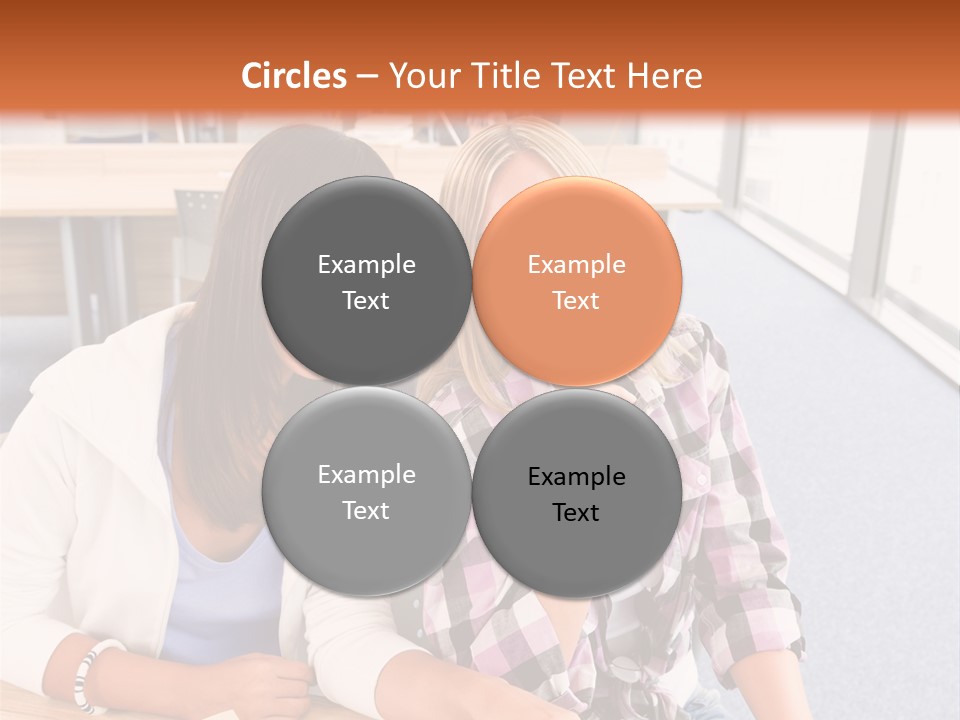 Circles – Your Title Text Here

Example Text

Example Text

Example Text

Example Text